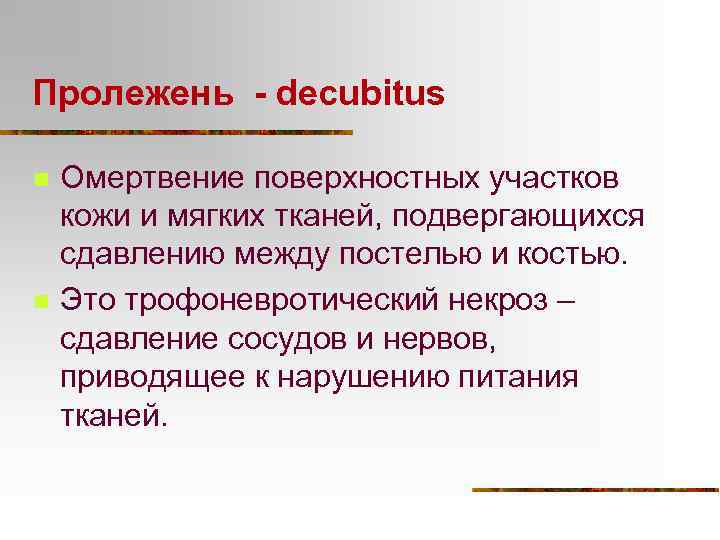 Пролежень - decubitus

Омертвение поверхностных участков кожи и мягких тканей, подвергающихся сдавлению между постелью и костью.

Это трофоневротический некроз – сдавление сосудов и нервов, приводящее к нарушению питания тканей.